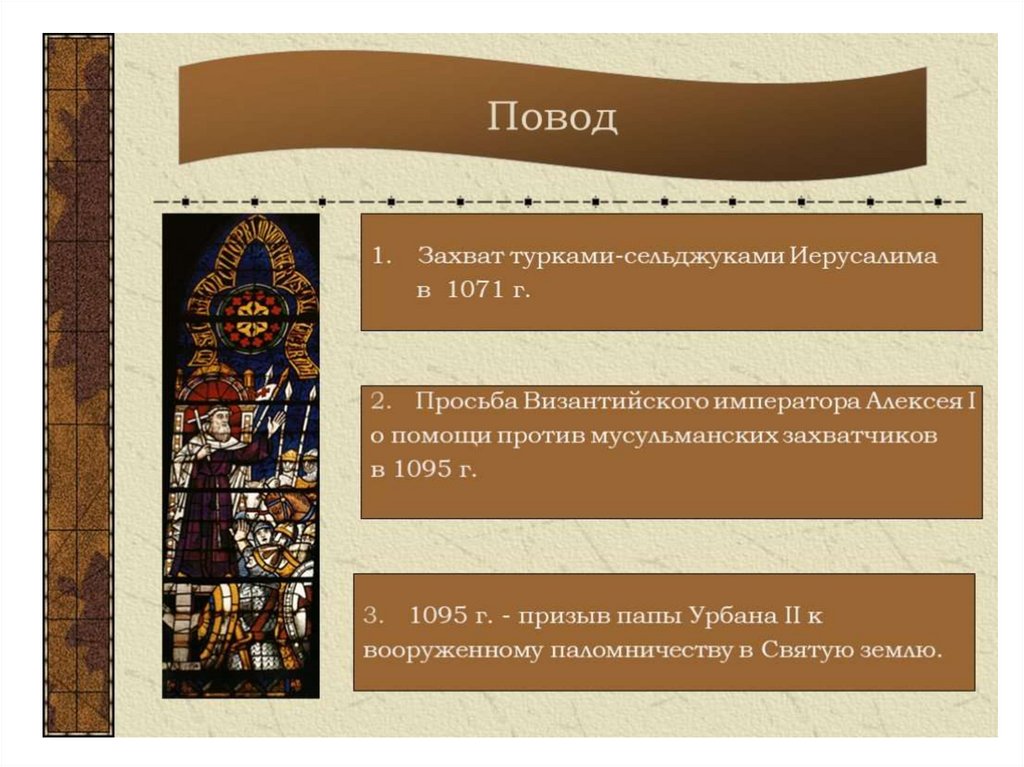 Повод

1. Захват турками-сельджуками Иерусалима в 1071 г.

2. Просьба Византийского императора Алексея I о помощи против мусульманских захватчиков в 1095 г.

3. 1095 г. - призыв папы Урбана II к вооруженному паломничеству в Святую землю.